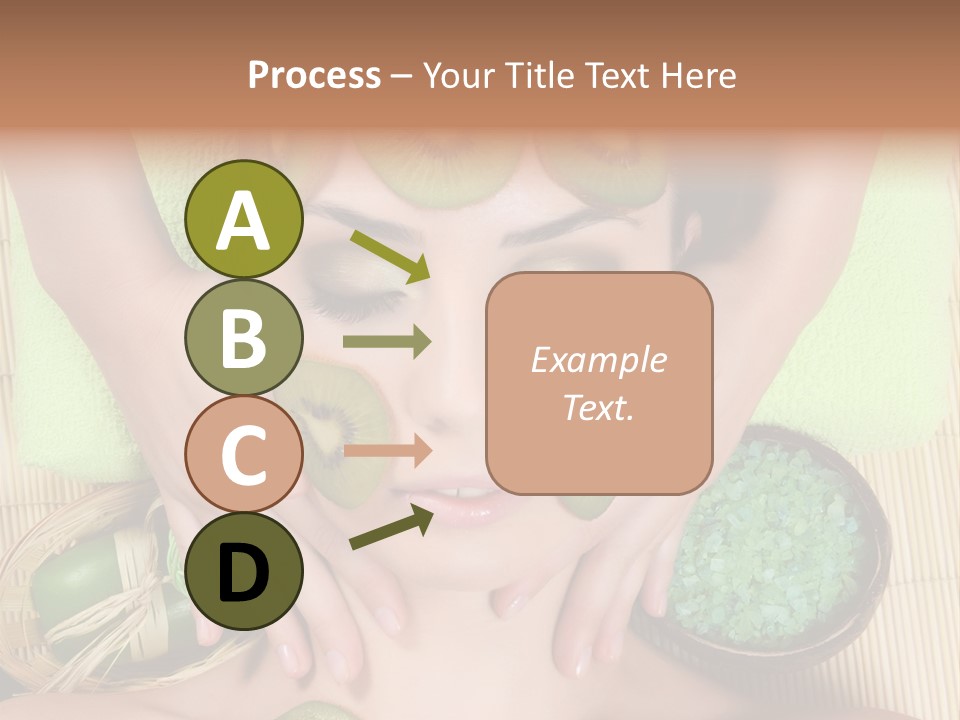 Process – Your Title Text Here

A

B

C

D

Example Text.